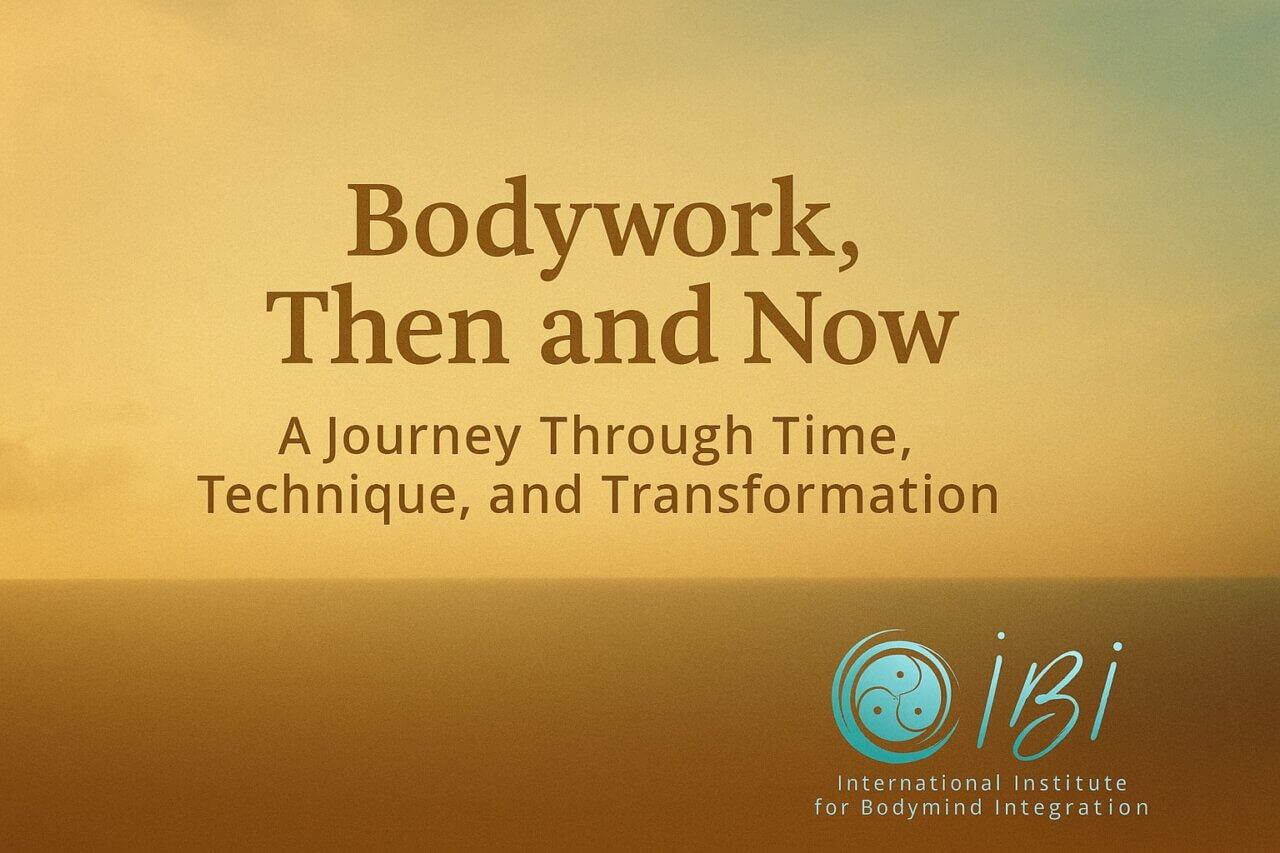 Bodywork, Then and Now

A Journey Through Time, Technique, and Transformation

iBi

International Institute for Bodymind Integration